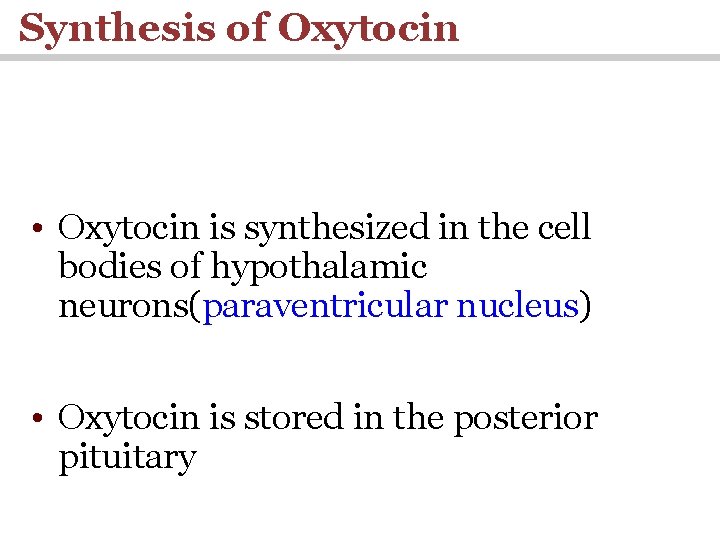 Synthesis of Oxytocin

• Oxytocin is synthesized in the cell bodies of hypothalamic neurons(paraventricular nucleus)

• Oxytocin is stored in the posterior pituitary